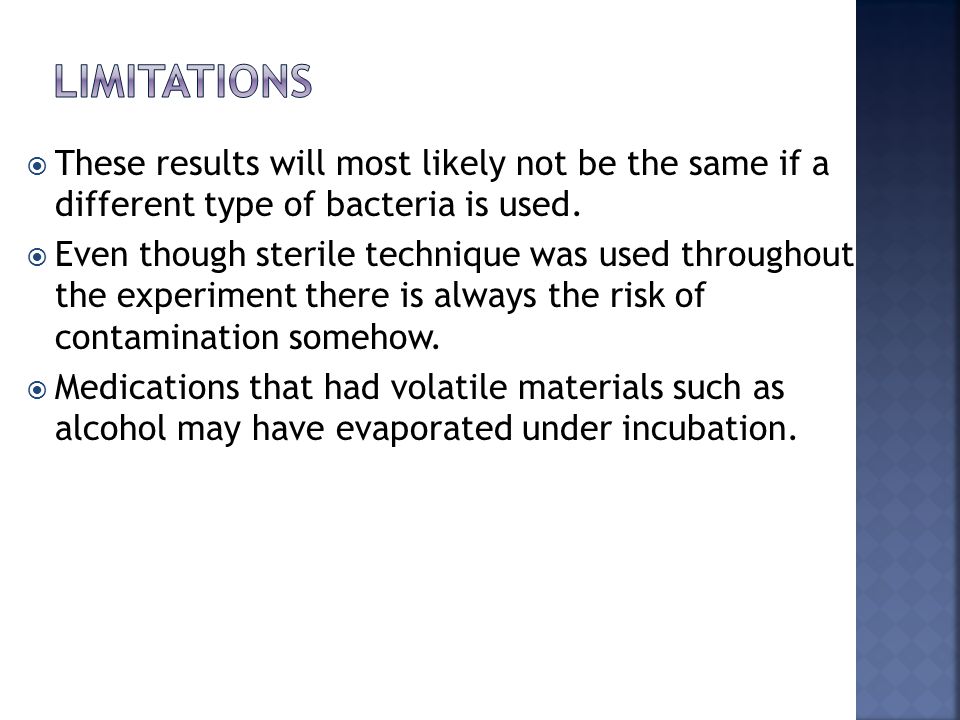 LIMITATIONS

These results will most likely not be the same if a different type of bacteria is used.

Even though sterile technique was used throughout the experiment there is always the risk of contamination somehow.

Medications that had volatile materials such as alcohol may have evaporated under incubation.